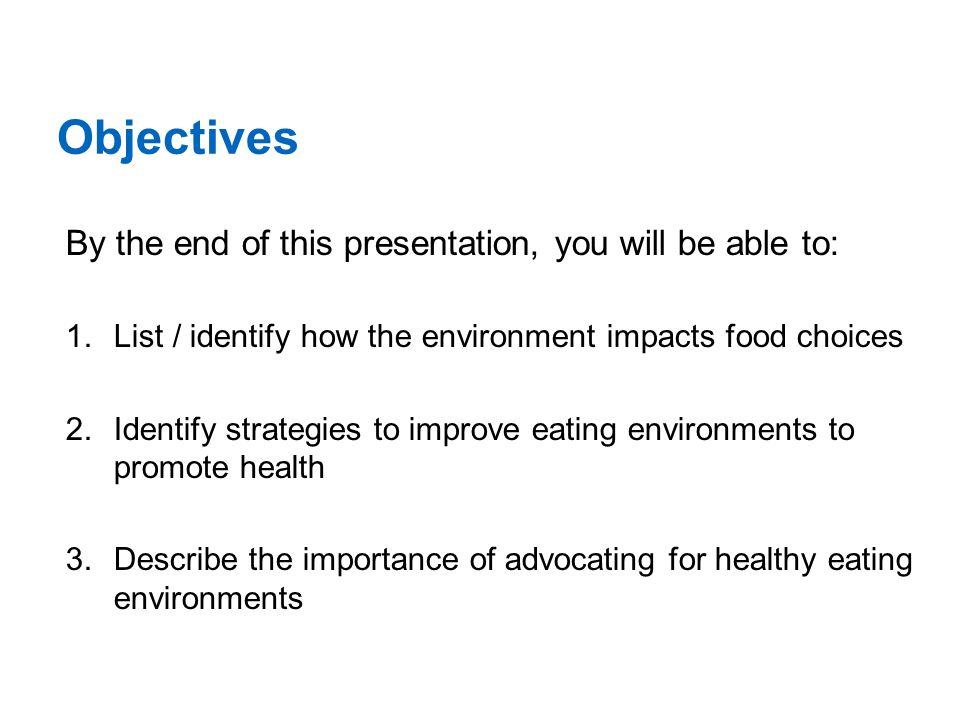 Objectives

By the end of this presentation, you will be able to:

1. List / identify how the environment impacts food choices

2. Identify strategies to improve eating environments to promote health

3. Describe the importance of advocating for healthy eating environments